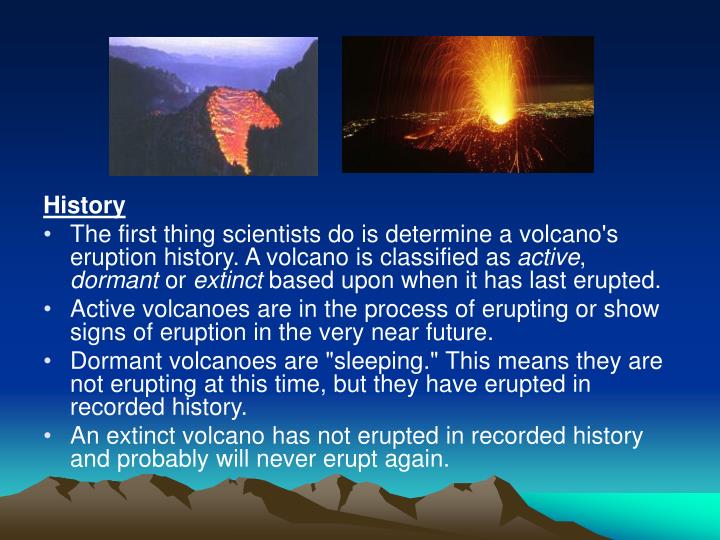 History

• The first thing scientists do is determine a volcano's eruption history. A volcano is classified as active, dormant or extinct based upon when it has last erupted.
• Active volcanoes are in the process of erupting or show signs of eruption in the very near future.
• Dormant volcanoes are "sleeping." This means they are not erupting at this time, but they have erupted in recorded history.
• An extinct volcano has not erupted in recorded history and probably will never erupt again.